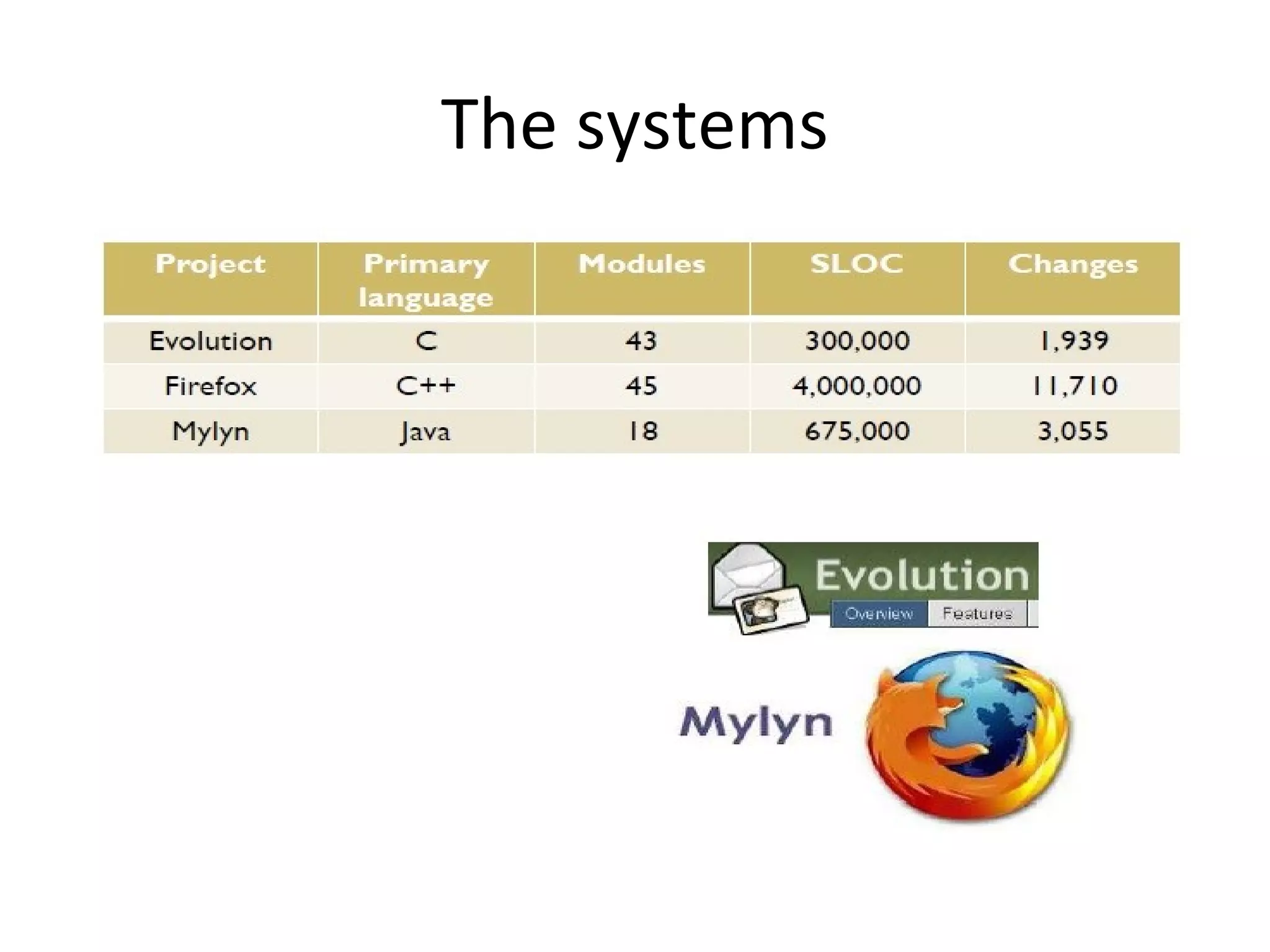 The systems

| Project | Primary language | Modules | SLOC | Changes |
|---|---|---|---|---|
| Evolution | C | 43 | 300,000 | 1,939 |
| Firefox | C++ | 45 | 4,000,000 | 11,710 |
| Mylyn | Java | 18 | 675,000 | 3,055 |

Evolution
Overview Features

Mylyn